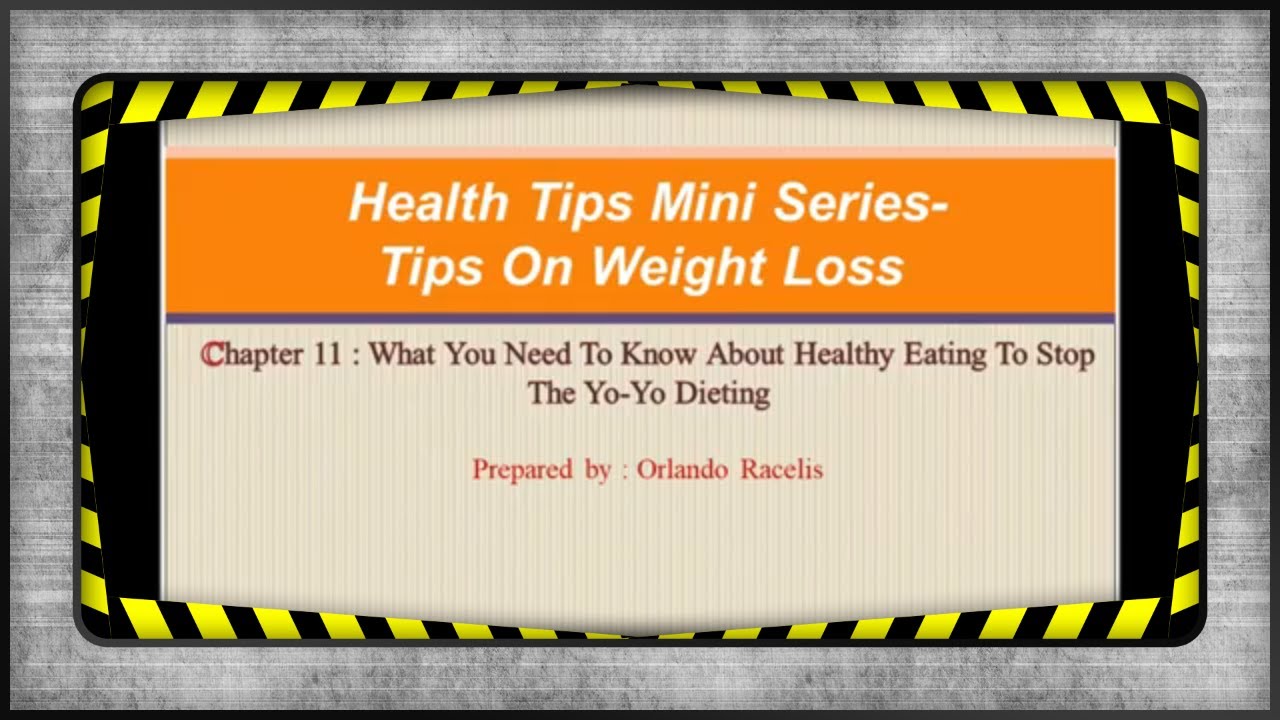 Health Tips Mini Series-
Tips On Weight Loss

Chapter 11 : What You Need To Know About Healthy Eating To Stop The Yo-Yo Dieting

Prepared by : Orlando Racelis